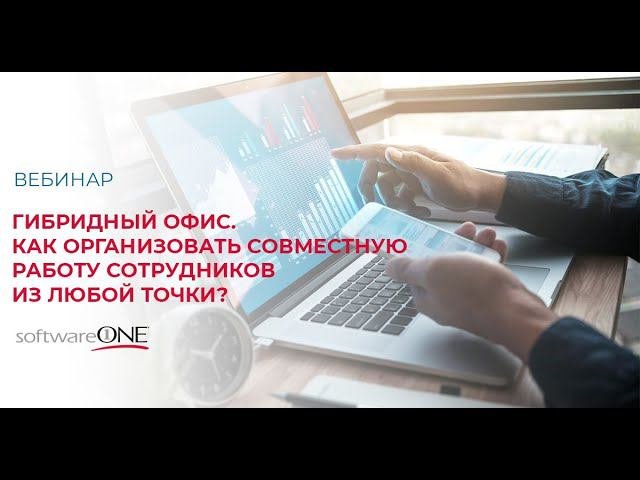 ВЕБИНАР

ГИБРИДНЫЙ ОФИС.
КАК ОРГАНИЗОВАТЬ СОВМЕСТНУЮ РАБОТУ СОТРУДНИКОВ ИЗ ЛЮБОЙ ТОЧКИ?

softwareONE